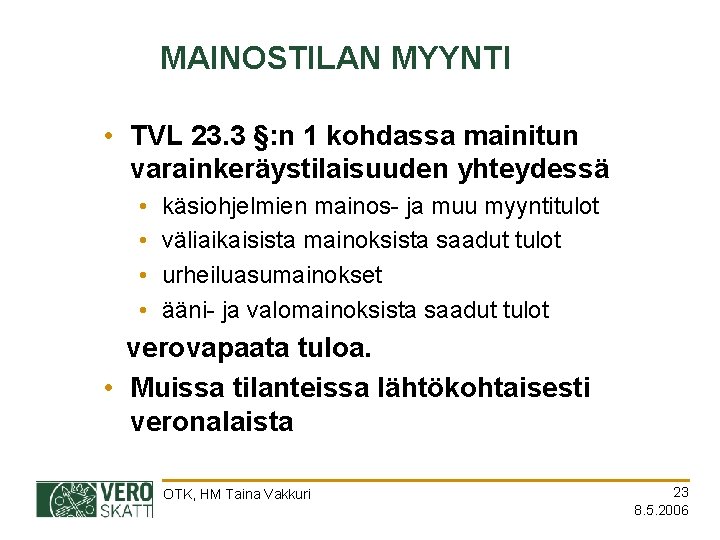 MAINOSTILAN MYYNTI

• TVL 23.3 §:n 1 kohdassa mainitun varainkeräystilaisuuden yhteydessä
  • käsiohjelmien mainos- ja muu myyntitulot
  • väliaikaisista mainoksista saadut tulot
  • urheiluasumainokset
  • ääni- ja valomainoksista saadut tulot

verovapaata tuloa.

• Muissa tilanteissa lähtökohtaisesti veronalaista

VERO SKATT

OTK, HM Taina Vakkuri

23
8.5.2006